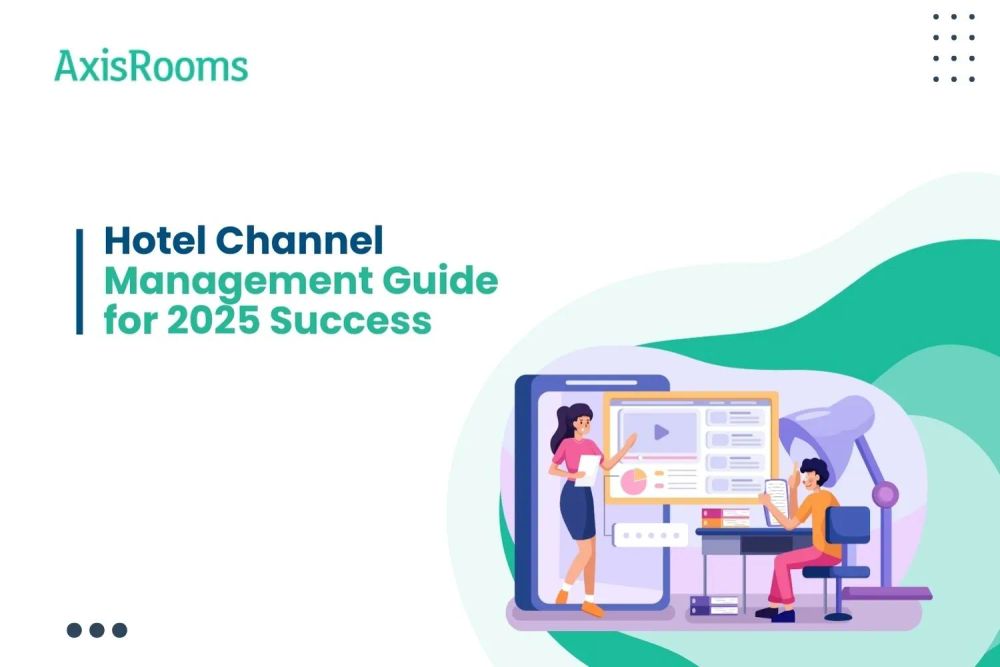 AxisRooms

Hotel Channel Management Guide for 2025 Success